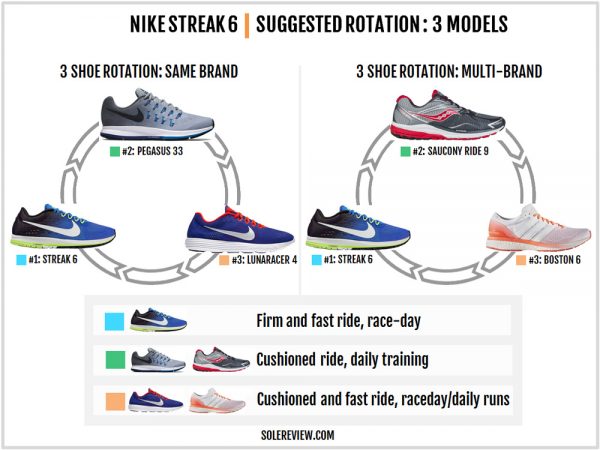 NIKE STREAK 6 | SUGGESTED ROTATION : 3 MODELS

3 SHOE ROTATION: SAME BRAND

#2: PEGASUS 33

#1: STREAK 6

#3: LUNARACER 4

3 SHOE ROTATION: MULTI-BRAND

#2: SAUCONY RIDE 9

#1: STREAK 6

#3: BOSTON 6

Firm and fast ride, race-day

Cushioned ride, daily training

Cushioned and fast ride, raceday/daily runs

SOLEREVIEW.COM